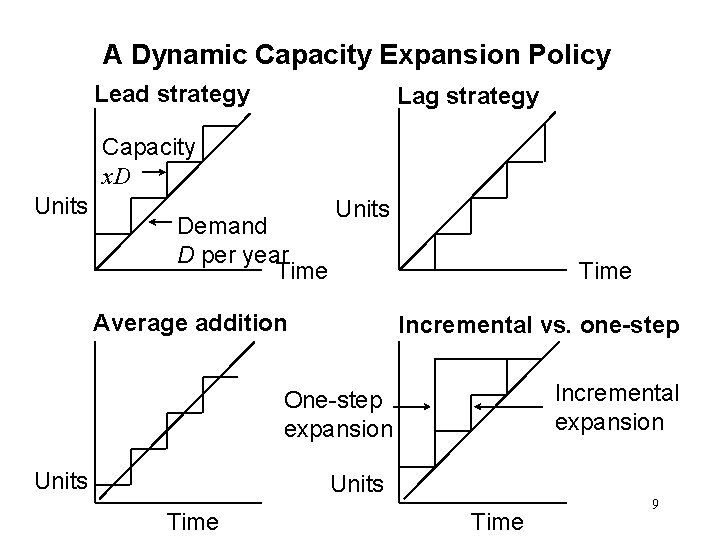 A Dynamic Capacity Expansion Policy

Lead strategy

Capacity
$xD$

Units

Demand
$D$ per year

Time

Lag strategy

Units

Time

Average addition

Units

Time

Incremental vs. one-step

One-step expansion

Incremental expansion

Units

Time

9